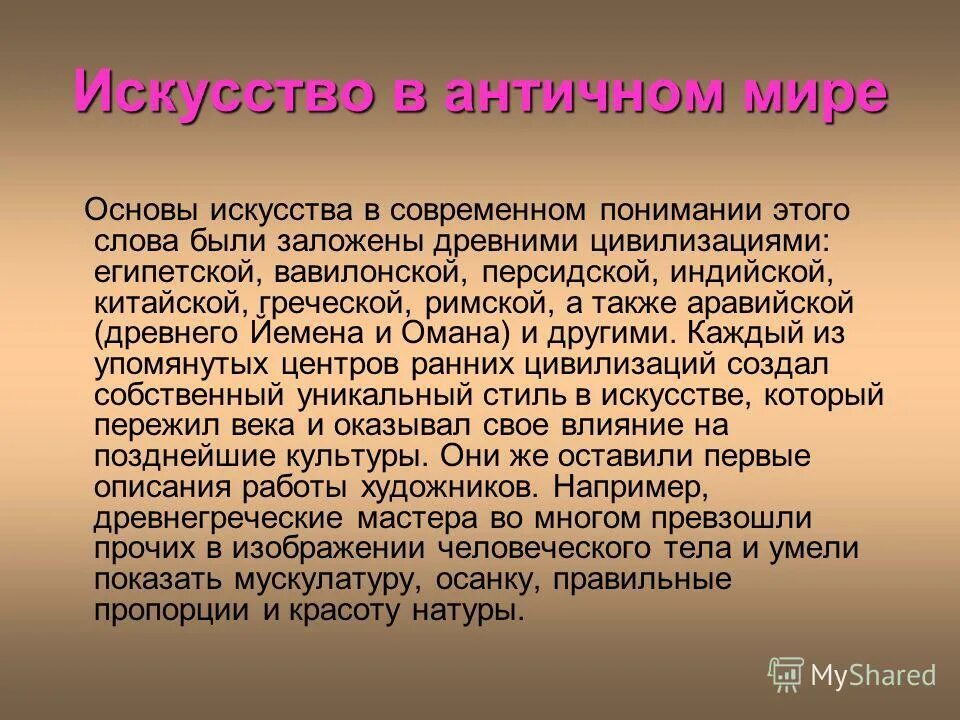 Искусство в античном мире

Основы искусства в современном понимании этого слова были заложены древними цивилизациями: египетской, вавилонской, персидской, индийской, китайской, греческой, римской, а также аравийской (древнего Йемена и Омана) и другими. Каждый из упомянутых центров ранних цивилизаций создал собственный уникальный стиль в искусстве, который пережил века и оказывал свое влияние на позднейшие культуры. Они же оставили первые описания работы художников. Например, древнегреческие мастера во многом превзошли прочих в изображении человеческого тела и умели показать мускулатуру, осанку, правильные пропорции и красоту натуры.

MyShared